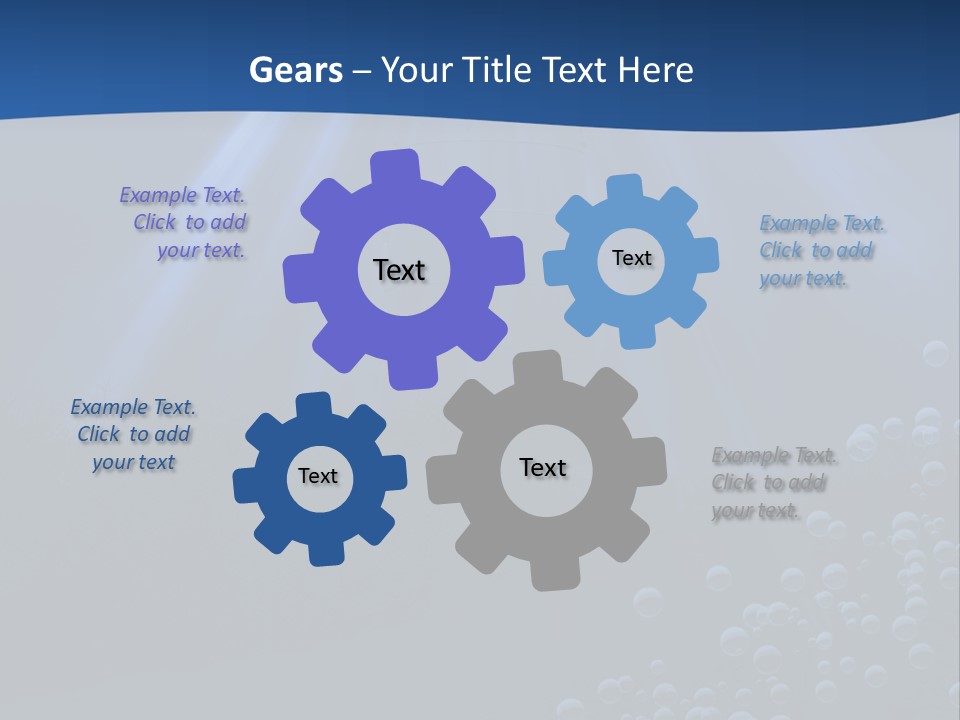 Gears – Your Title Text Here

Example Text. Click to add your text.

Text

Text

Example Text. Click to add your text.

Example Text. Click to add your text

Text

Text

Example Text. Click to add your text.